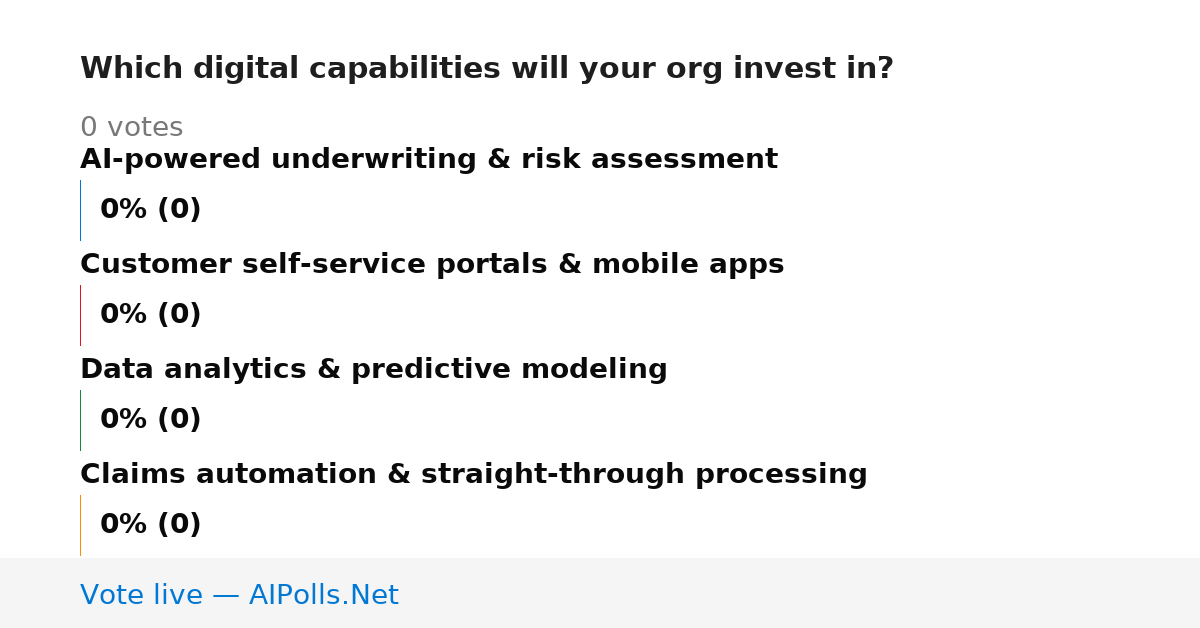 Which digital capabilities will your org invest in?

0 votes

AI-powered underwriting & risk assessment

0% (0)

Customer self-service portals & mobile apps

0% (0)

Data analytics & predictive modeling

0% (0)

Claims automation & straight-through processing

0% (0)

Vote live — AIPolls.Net